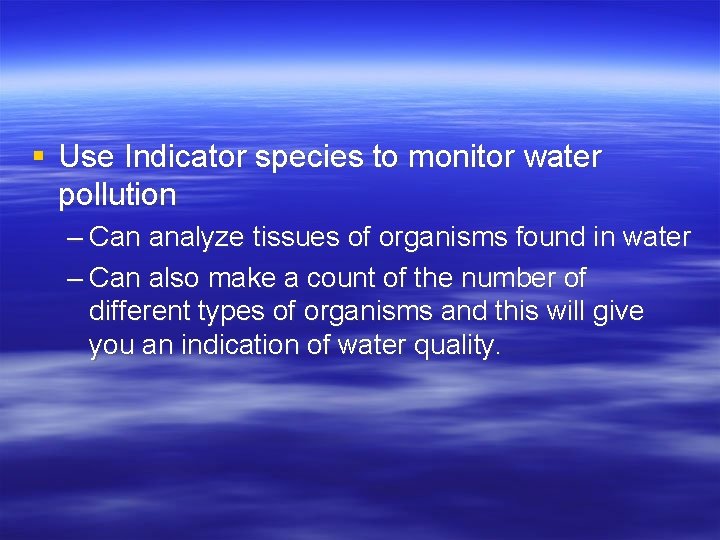 ▪ Use Indicator species to monitor water pollution

– Can analyze tissues of organisms found in water

– Can also make a count of the number of different types of organisms and this will give you an indication of water quality.